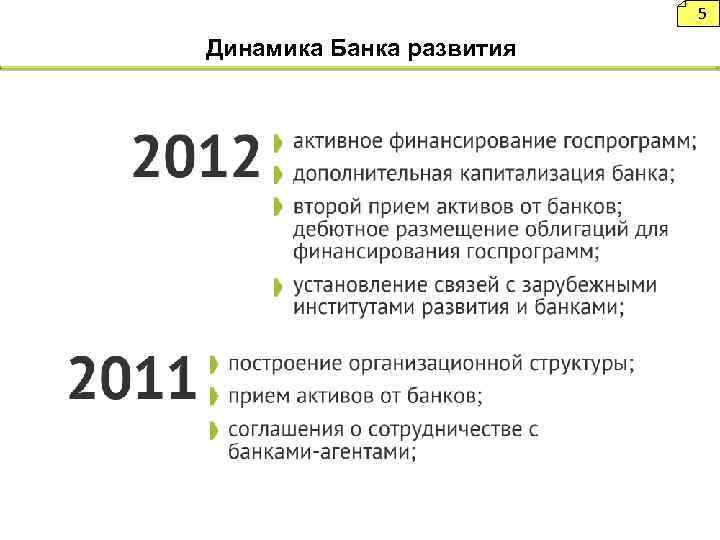 5

Динамика Банка развития

2012

активное финансирование госпрограмм;

дополнительная капитализация банка;

второй прием активов от банков; дебютное размещение облигаций для финансирования госпрограмм;

установление связей с зарубежными институтами развития и банками;

2011

построение организационной структуры;

прием активов от банков;

соглашения о сотрудничестве с банками-агентами;